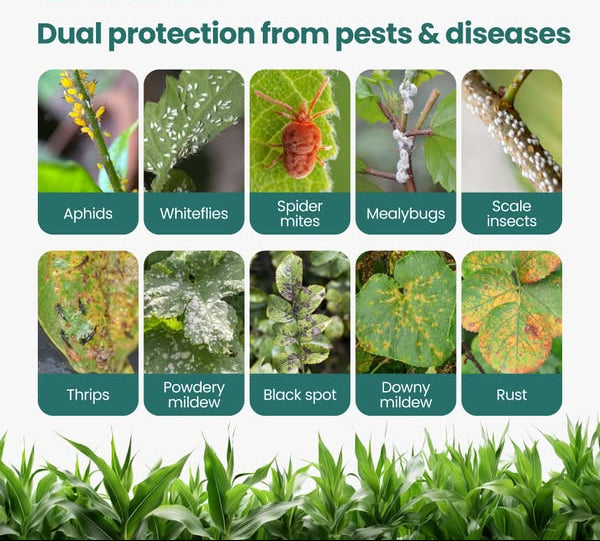 Dual protection from pests & diseases

Aphids

Whiteflies

Spider mites

Mealybugs

Scale insects

Thrips

Powdery mildew

Black spot

Downy mildew

Rust